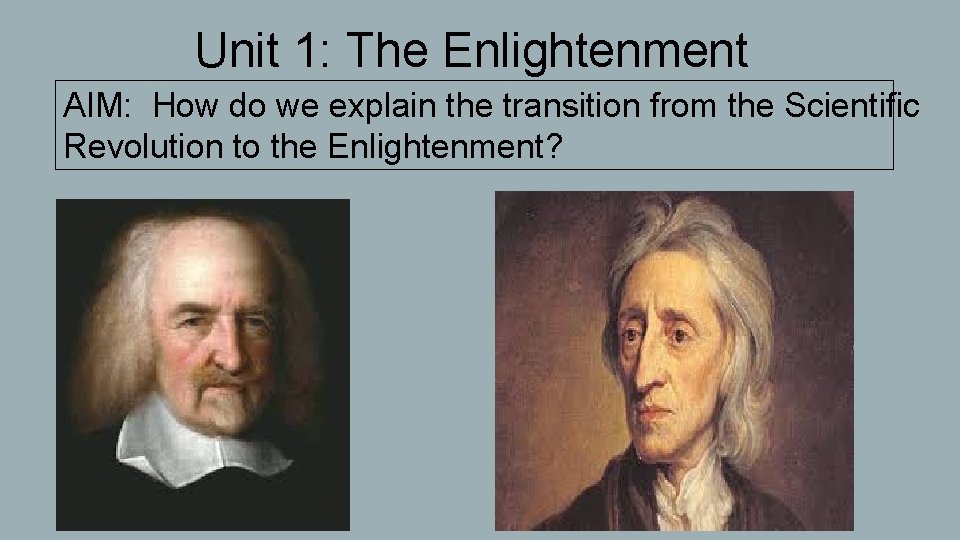 Unit 1: The Enlightenment

AIM: How do we explain the transition from the Scientific Revolution to the Enlightenment?